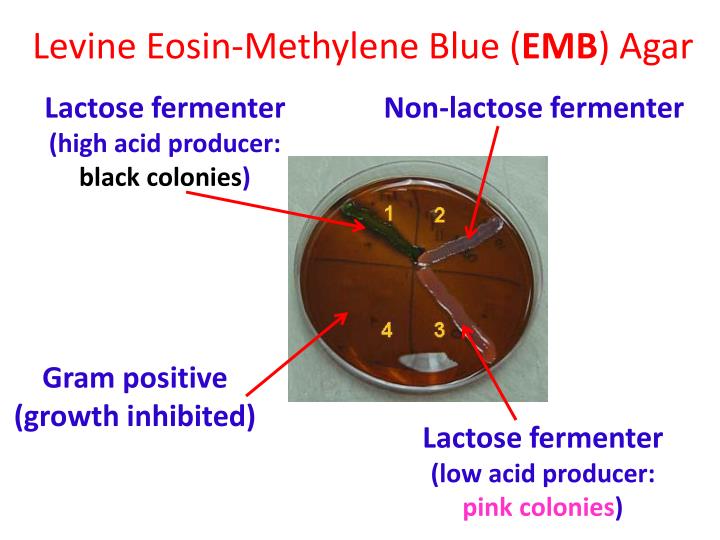 Levine Eosin-Methylene Blue (EMB) Agar

Lactose fermenter
(high acid producer:
black colonies)

Non-lactose fermenter

1
2
4
3

Gram positive
(growth inhibited)

Lactose fermenter
(low acid producer:
pink colonies)